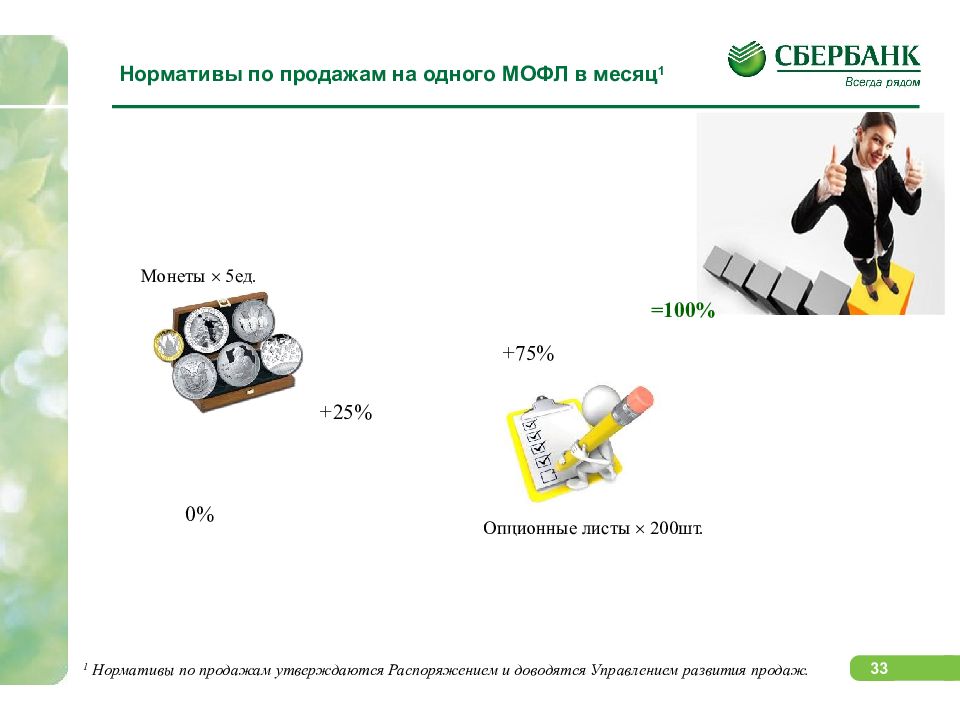 Нормативы по продажам на одного МОФЛ в месяц$^1$

СБЕРБАНК
Всегда рядом

Монеты × 5ед.

=100%

+75%

+25%

0%

Опционные листы × 200шт.

$^1$ Нормативы по продажам утверждаются Распоряжением и доводятся Управлением развития продаж.

33